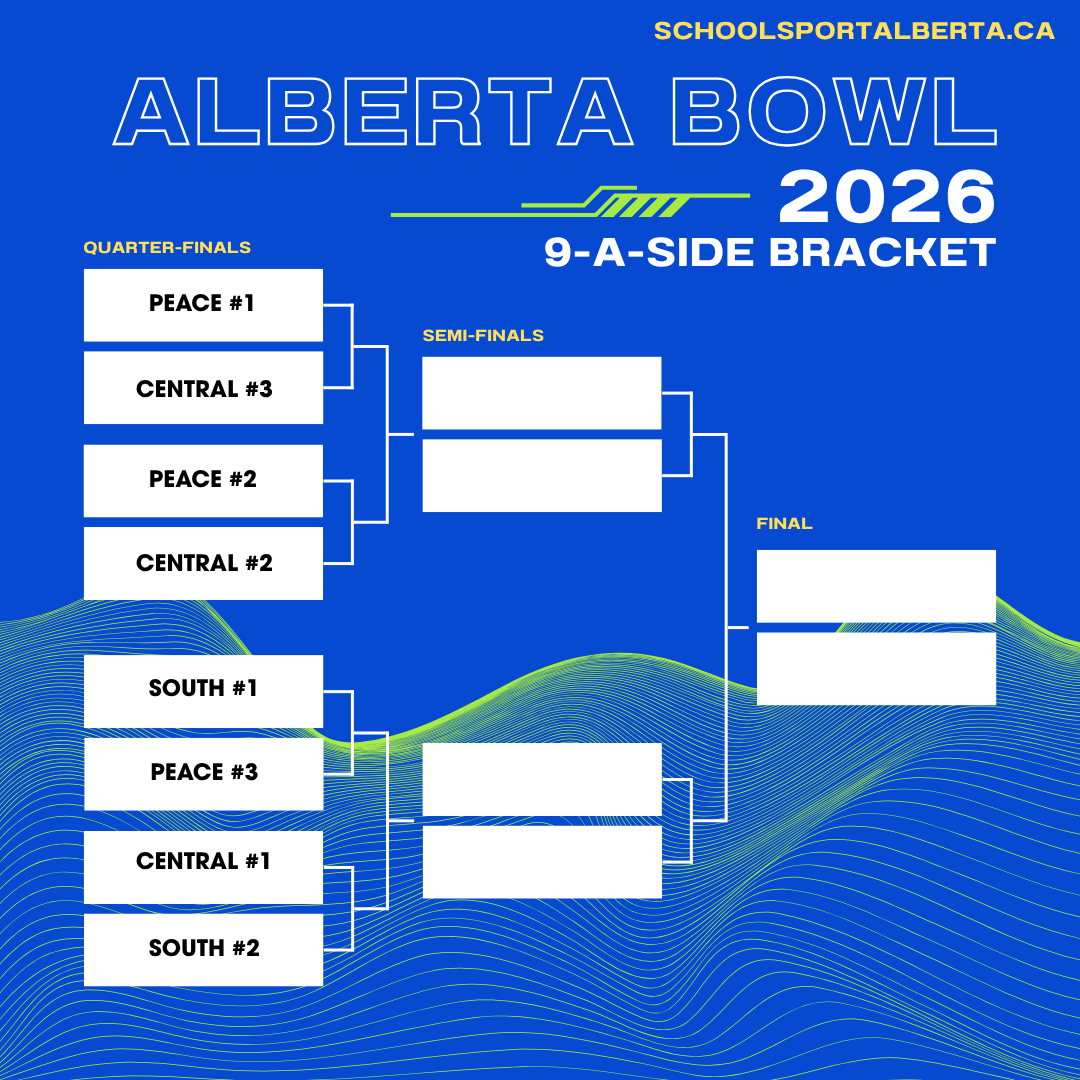 SCHOOLSPORTALBERTA.CA

ALBERTA BOWL

2026

9-A-SIDE BRACKET

QUARTER-FINALS

PEACE #1

CENTRAL #3

PEACE #2

CENTRAL #2

SOUTH #1

PEACE #3

CENTRAL #1

SOUTH #2

SEMI-FINALS

FINAL